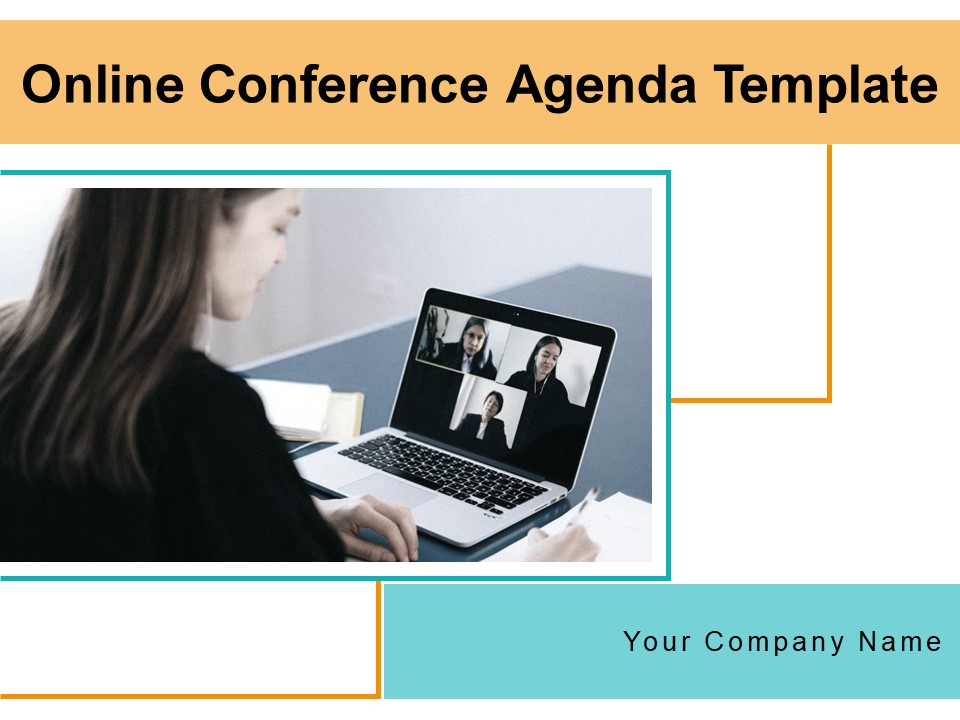 Online Conference Agenda Template

Your Company Name